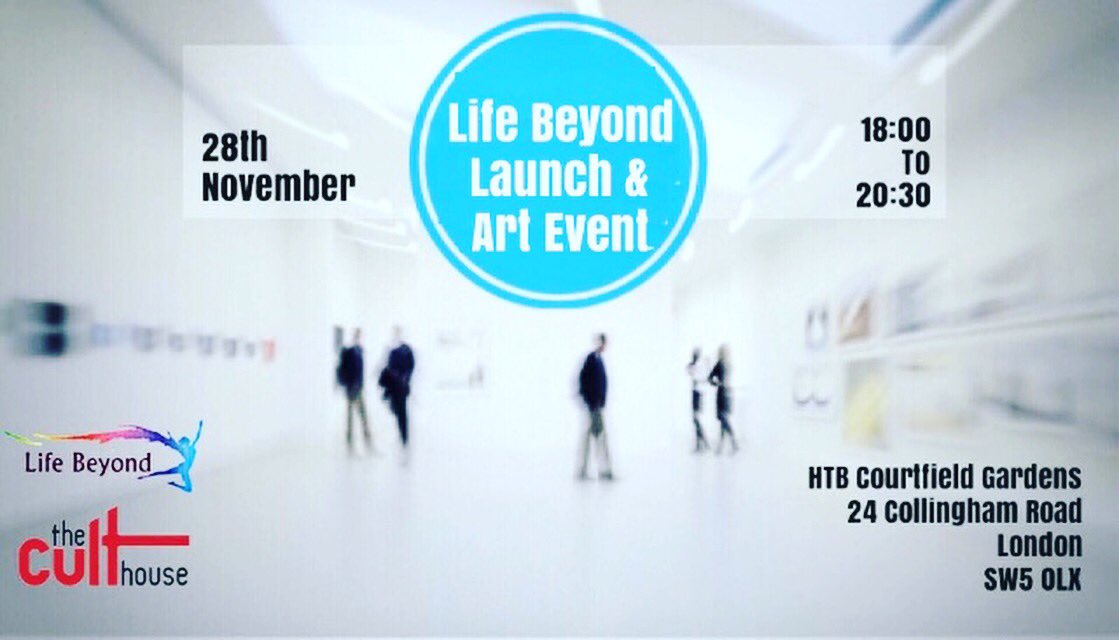 28th November

Life Beyond Launch & Art Event

18:00 TO 20:30

Life Beyond

the cult house

HTB Courtfield Gardens
24 Collingham Road
London
SW5 OLX